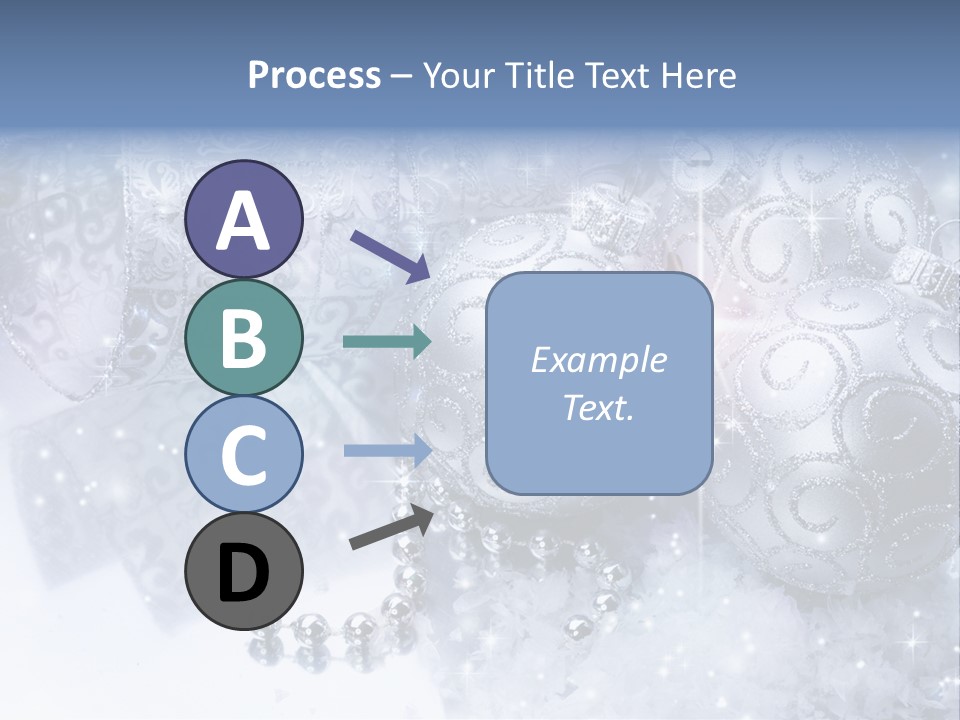 Process – Your Title Text Here

A

B

C

D

Example Text.